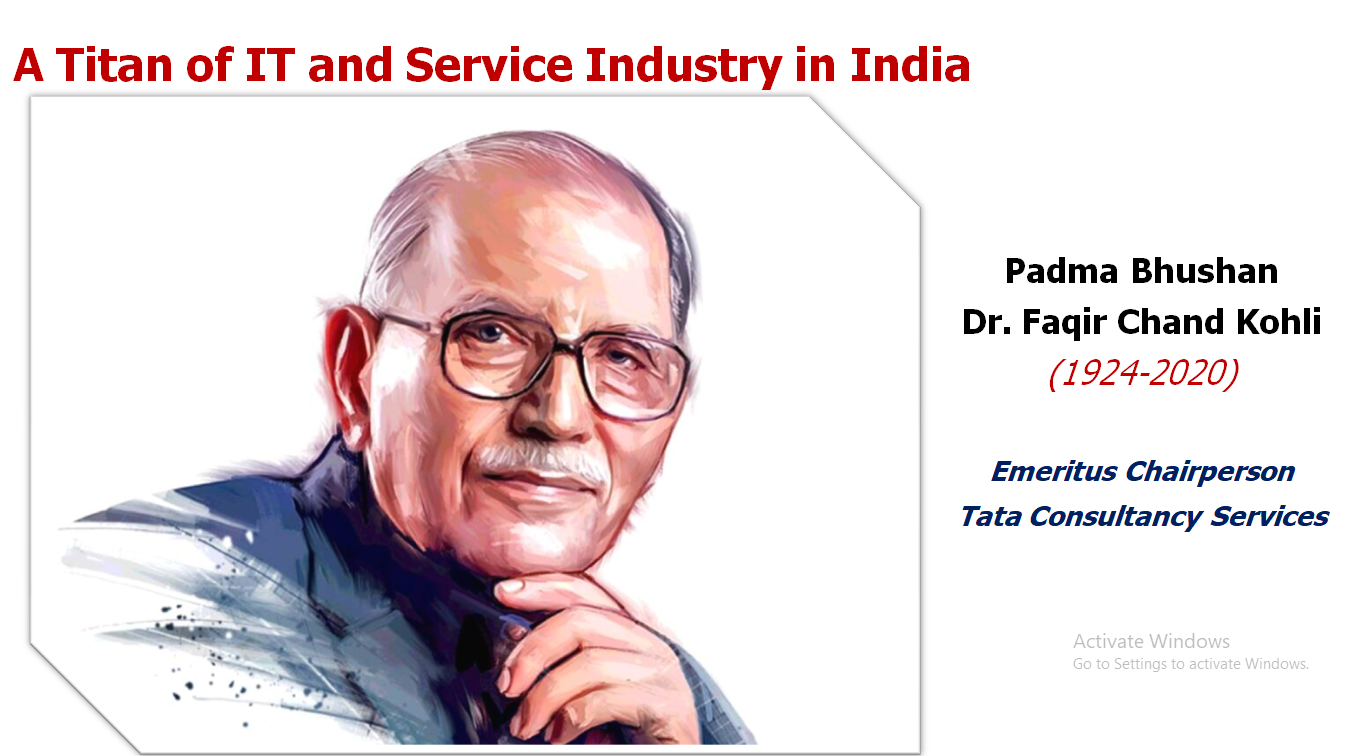 A Titan of IT and Service Industry in India

Padma Bhushan
Dr. Faqir Chand Kohli
(1924-2020)

Emeritus Chairperson
Tata Consultancy Services

Activate Windows
Go to Settings to activate Windows.